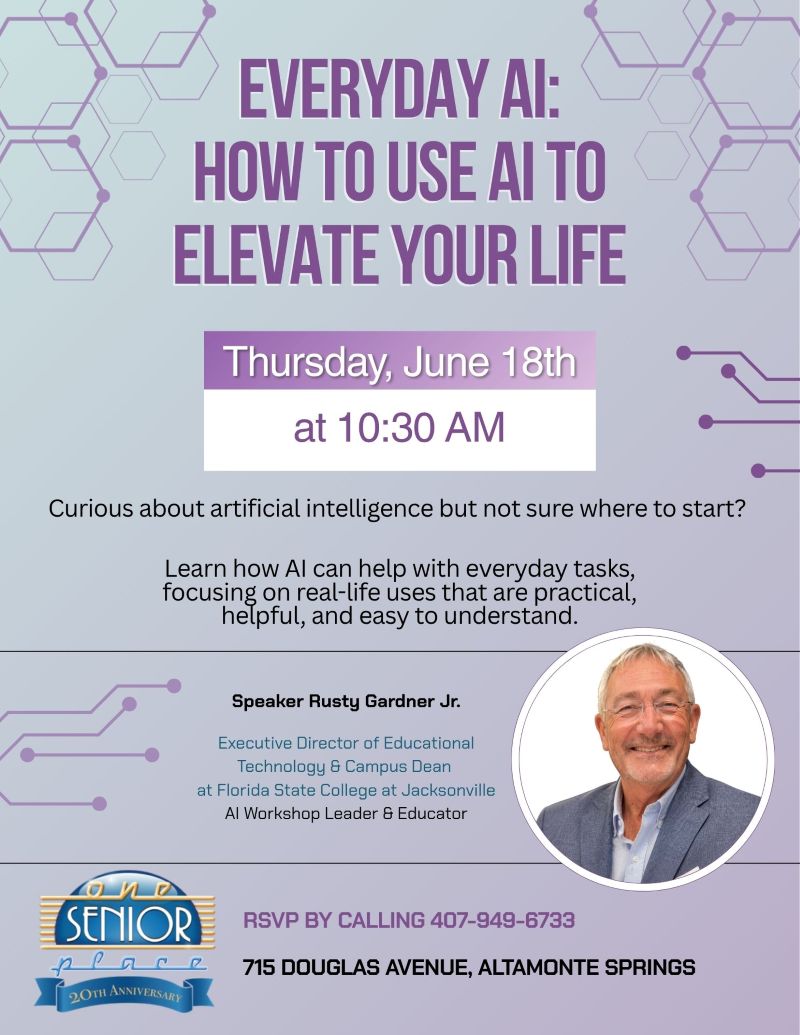 EVERYDAY AI:
HOW TO USE AI TO ELEVATE YOUR LIFE

Thursday, June 18th
at 10:30 AM

Curious about artificial intelligence but not sure where to start?

Learn how AI can help with everyday tasks, focusing on real-life uses that are practical, helpful, and easy to understand.

Speaker Rusty Gardner Jr.

Executive Director of Educational Technology & Campus Dean at Florida State College at Jacksonville
AI Workshop Leader & Educator

one SENIOR place
20TH ANNIVERSARY

RSVP BY CALLING 407-949-6733

715 DOUGLAS AVENUE, ALTAMONTE SPRINGS